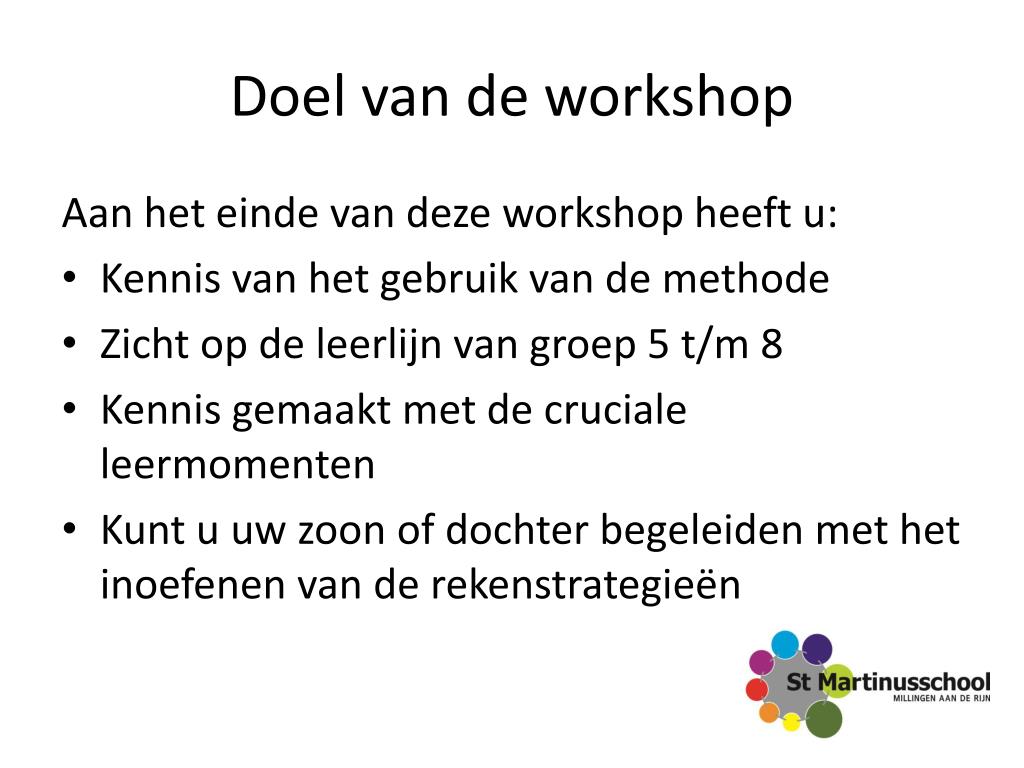 Doel van de workshop

Aan het einde van deze workshop heeft u:

• Kennis van het gebruik van de methode
• Zicht op de leerlijn van groep 5 t/m 8
• Kennis gemaakt met de cruciale leermomenten
• Kunt u uw zoon of dochter begeleiden met het inoefenen van de rekenstrategieën

St Martinusschool
MILLINGEN AAN DE RIJN